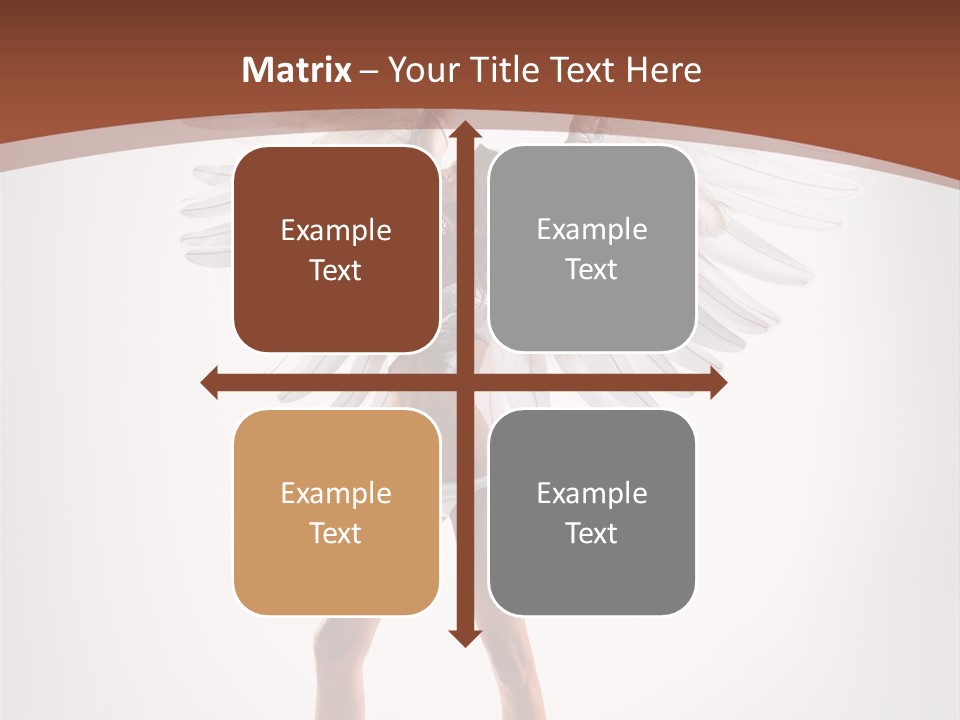 Matrix – Your Title Text Here

Example Text

Example Text

Example Text

Example Text